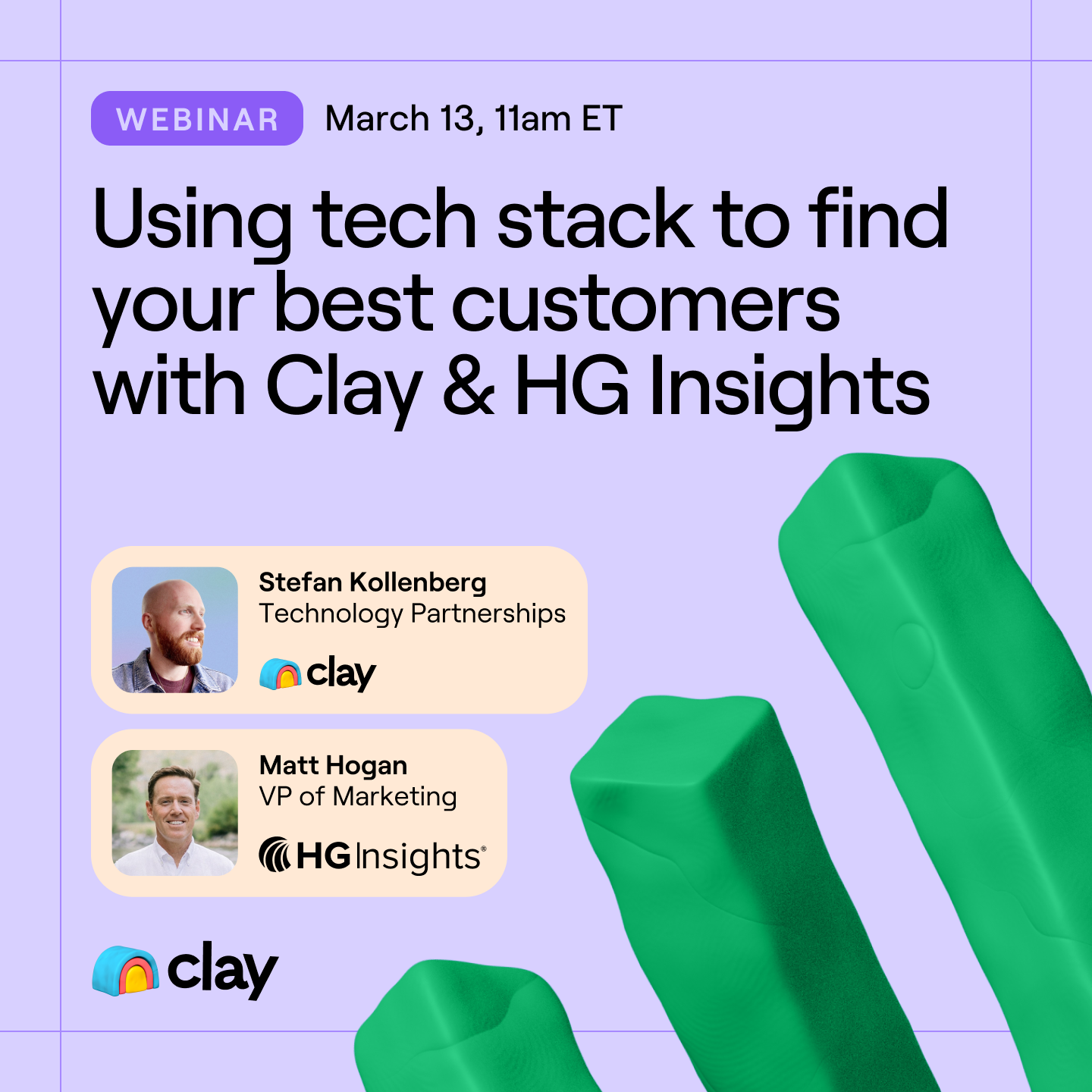 WEBINAR March 13, 11am ET

Using tech stack to find your best customers with Clay & HG Insights

Stefan Kollenberg
Technology Partnerships
clay

Matt Hogan
VP of Marketing
HG Insights®

clay